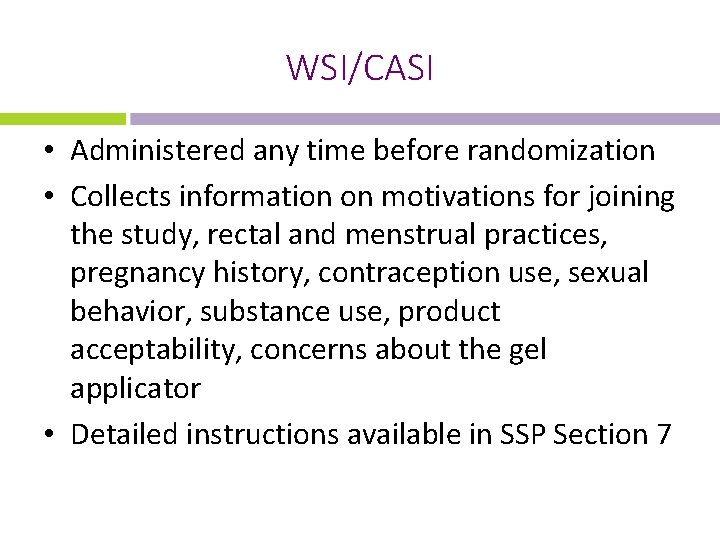 WSI/CASI

• Administered any time before randomization
• Collects information on motivations for joining the study, rectal and menstrual practices, pregnancy history, contraception use, sexual behavior, substance use, product acceptability, concerns about the gel applicator
• Detailed instructions available in SSP Section 7